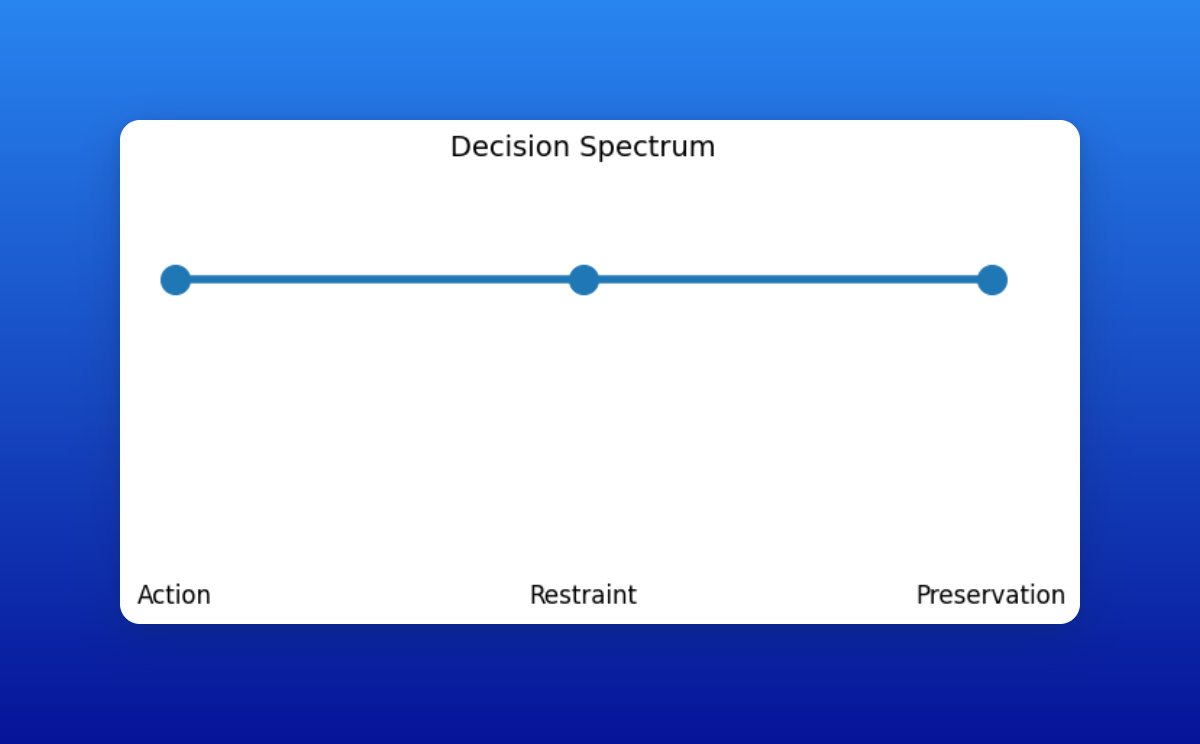 Decision Spectrum

Action
Restraint
Preservation